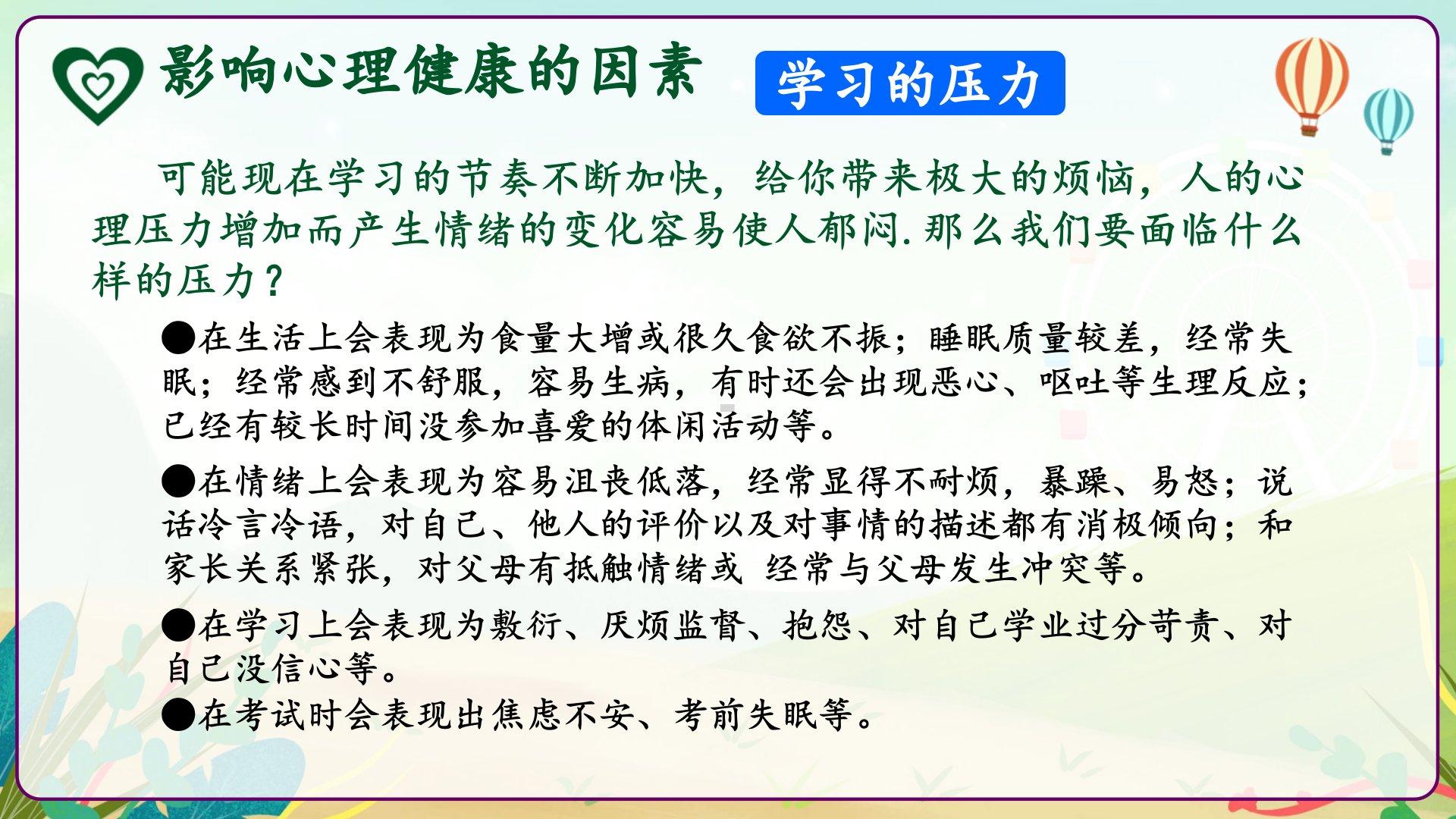 影响心理健康的因素 学习的压力

可能现在学习的节奏不断加快，给你带来极大的烦恼，人的心理压力增加而产生情绪的变化容易使人郁闷.那么我们要面临什么样的压力？

●在生活上会表现为食量大增或很久食欲不振；睡眠质量较差，经常失眠；经常感到不舒服，容易生病，有时还会出现恶心、呕吐等生理反应；已经有较长时间没参加喜爱的休闲活动等。

●在情绪上会表现为容易沮丧低落，经常显得不耐烦，暴躁、易怒；说话冷言冷语，对自己、他人的评价以及对事情的描述都有消极倾向；和家长关系紧张，对父母有抵触情绪或 经常与父母发生冲突等。

●在学习上会表现为敷衍、厌烦监督、抱怨、对自己学业过分苛责、对自己没信心等。
●在考试时会表现出焦虑不安、考前失眠等。